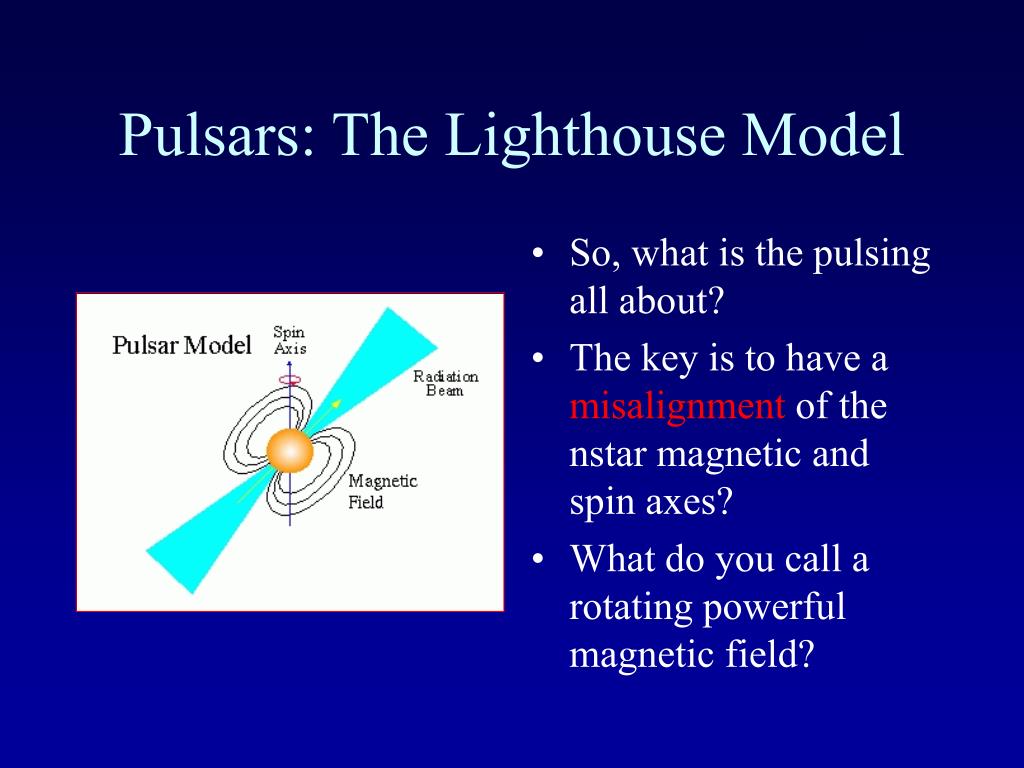 Pulsars: The Lighthouse Model

Pulsar Model

Spin Axis

Radiation Beam

Magnetic Field

• So, what is the pulsing all about?

• The key is to have a misalignment of the nstar magnetic and spin axes?

• What do you call a rotating powerful magnetic field?